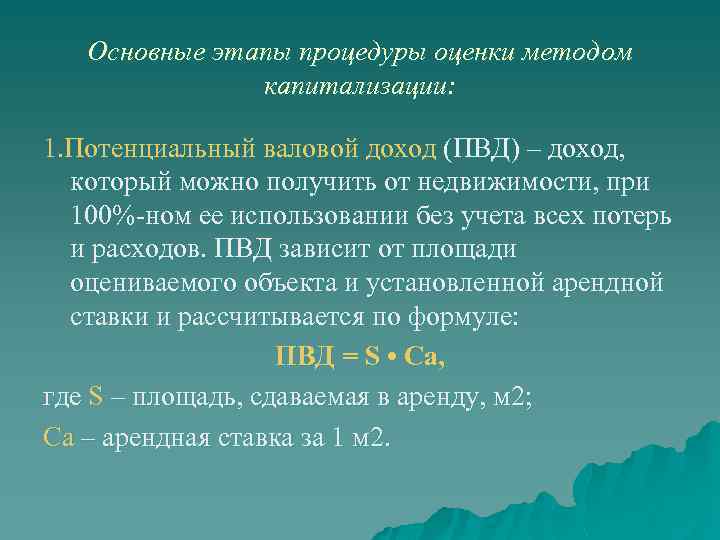 Основные этапы процедуры оценки методом капитализации:

1.Потенциальный валовой доход (ПВД) – доход, который можно получить от недвижимости, при 100%-ном ее использовании без учета всех потерь и расходов. ПВД зависит от площади оцениваемого объекта и установленной арендной ставки и рассчитывается по формуле:

ПВД = S • Са,

где S – площадь, сдаваемая в аренду, м2;

Са – арендная ставка за 1 м2.